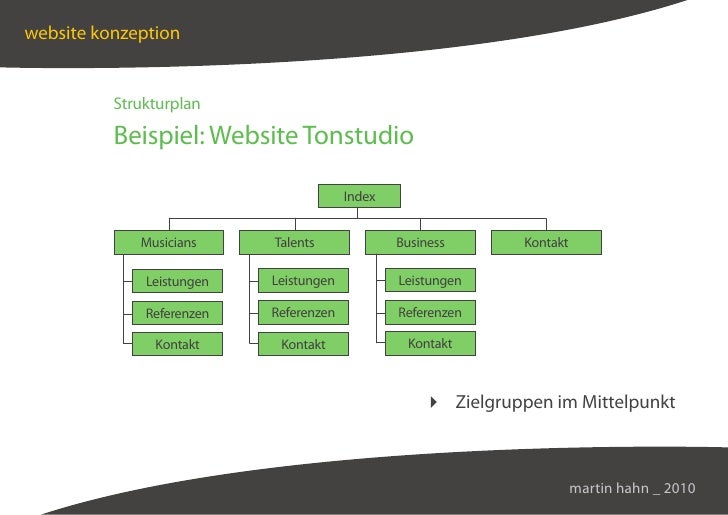 website konzeption

Strukturplan

Beispiel: Website Tonstudio

Index

Musicians
Leistungen
Referenzen
Kontakt

Talents
Leistungen
Referenzen
Kontakt

Business
Leistungen
Referenzen
Kontakt

Kontakt

Zielgruppen im Mittelpunkt

martin hahn _ 2010